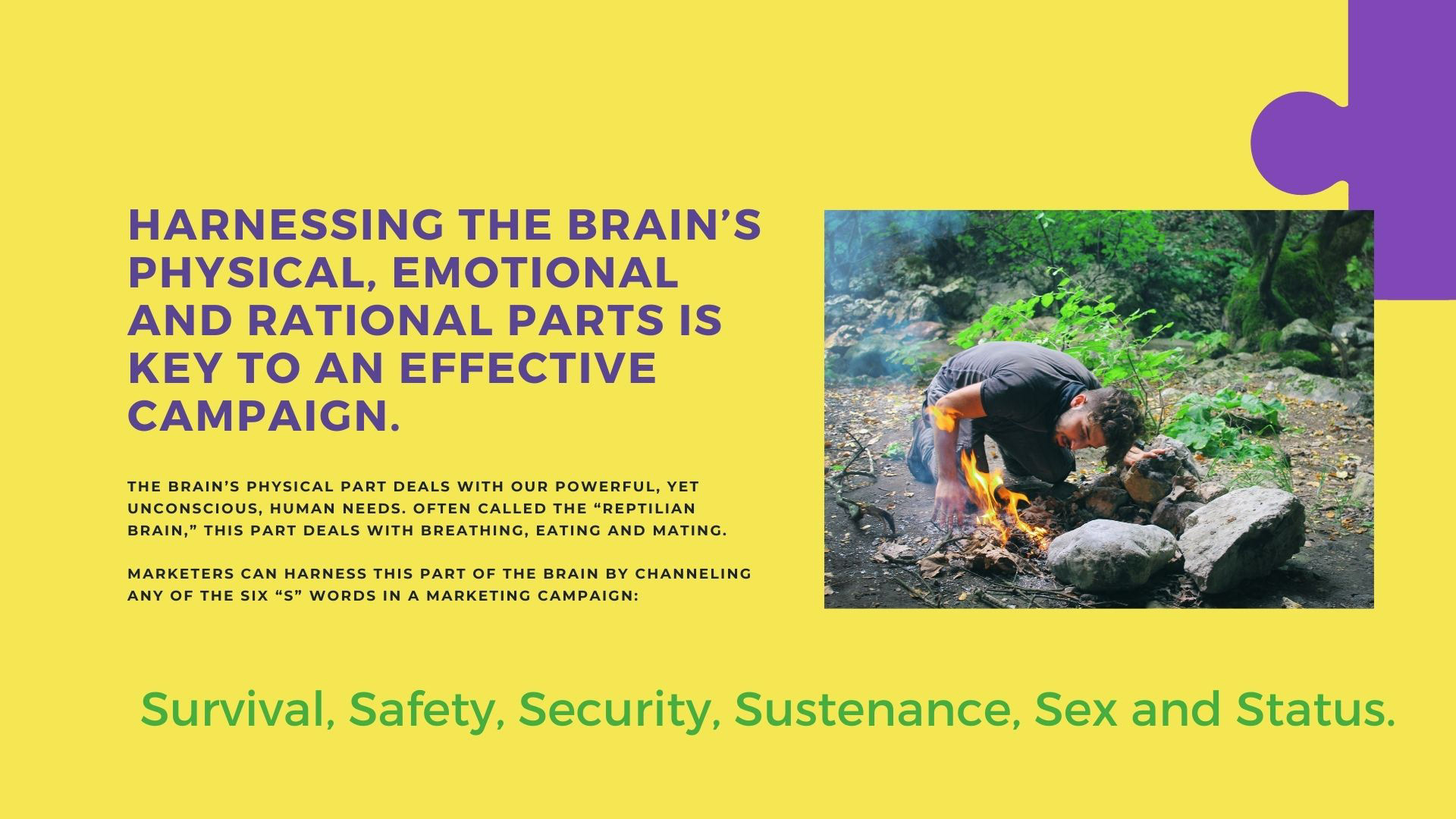 HARNESSING THE BRAIN'S PHYSICAL, EMOTIONAL AND RATIONAL PARTS IS KEY TO AN EFFECTIVE CAMPAIGN.

THE BRAIN'S PHYSICAL PART DEALS WITH OUR POWERFUL, YET UNCONSCIOUS, HUMAN NEEDS. OFTEN CALLED THE "REPTILIAN BRAIN," THIS PART DEALS WITH BREATHING, EATING AND MATING.

MARKETERS CAN HARNESS THIS PART OF THE BRAIN BY CHANNELING ANY OF THE SIX "S" WORDS IN A MARKETING CAMPAIGN:

Survival, Safety, Security, Sustenance, Sex and Status.